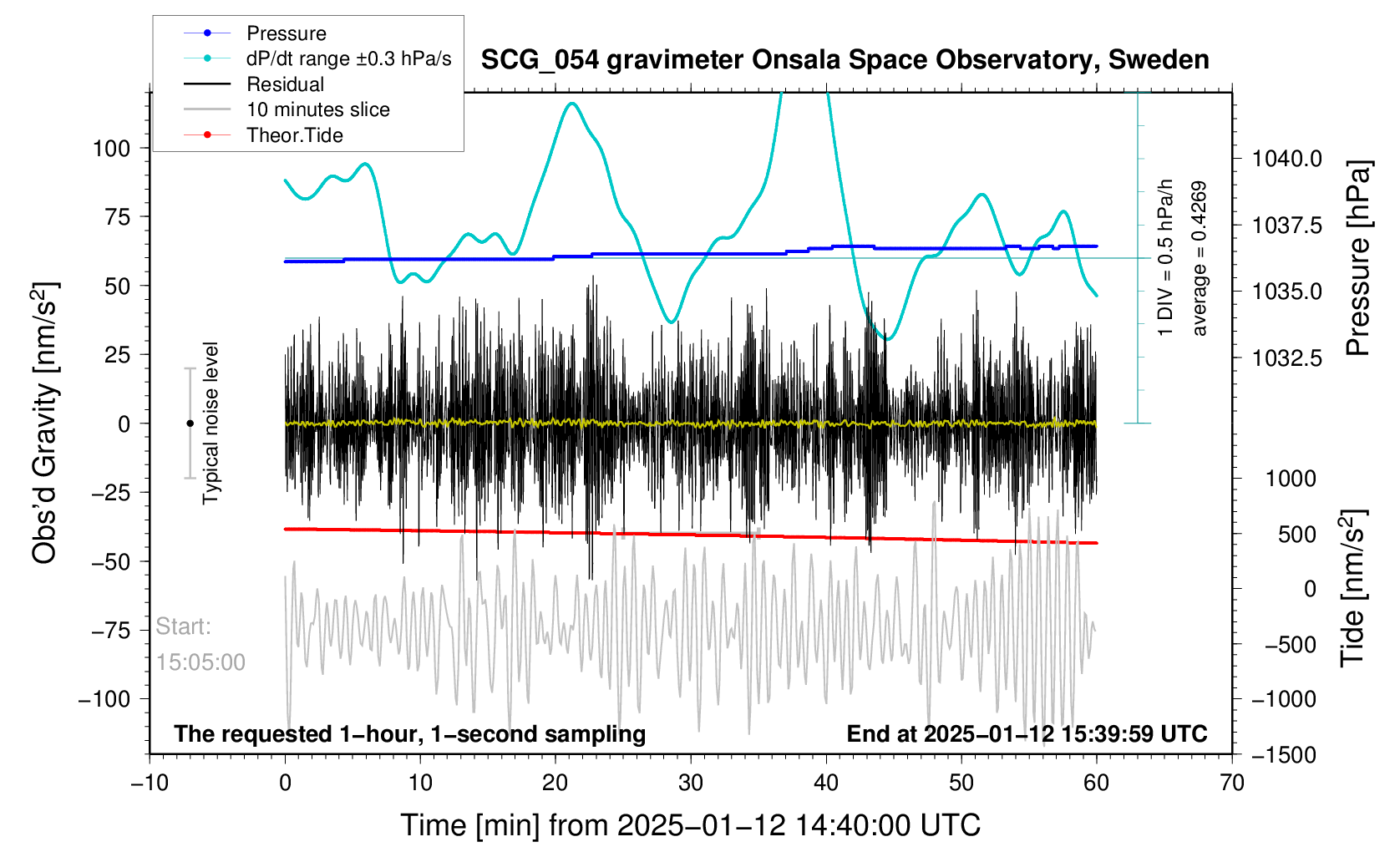 Pressure
dP/dt range ±0.3 hPa/s
Residual
10 minutes slice
Theor.Tide

SCG_054 gravimeter Onsala Space Observatory, Sweden

100
75
50
25
0
−25
−50
−75
−100

Obs'd Gravity [nm/s$^2$]

Typical noise level

Start:
15:05:00

1 DIV = 0.5 hPa/h
average = 0.4269

1040.0
1037.5
1035.0
1032.5

Pressure [hPa]

1000
500
0
−500
−1000
−1500

Tide [nm/s$^2$]

The requested 1−hour, 1−second sampling
End at 2025−01−12 15:39:59 UTC

−10
0
10
20
30
40
50
60
70

Time [min] from 2025−01−12 14:40:00 UTC